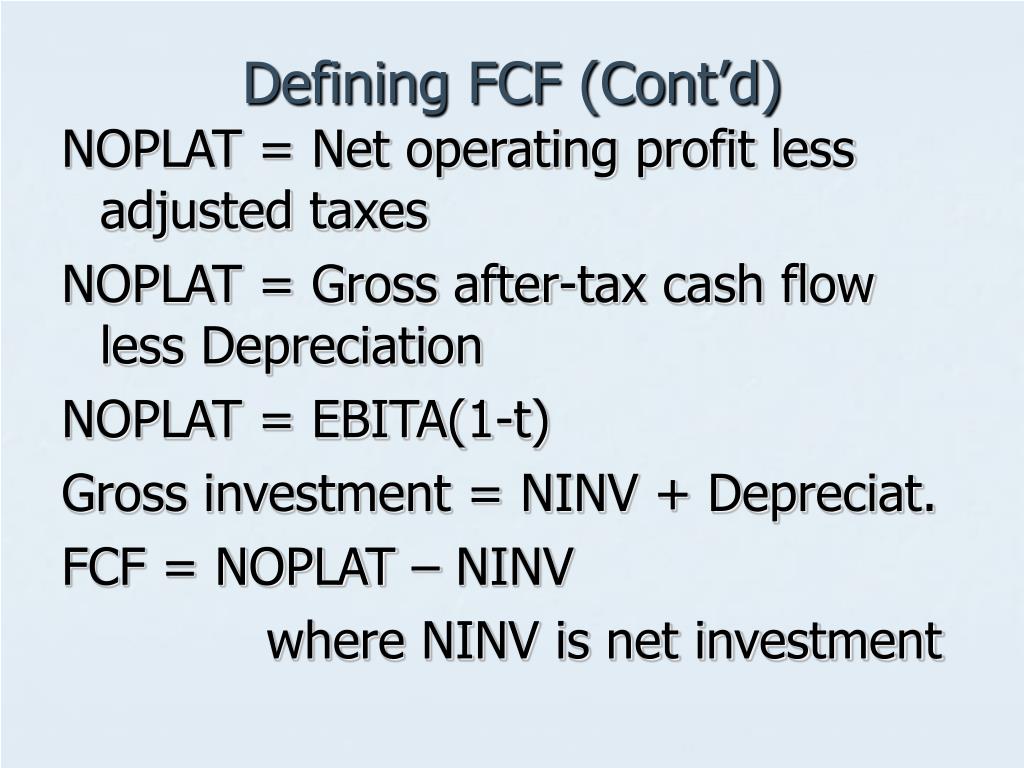 Defining FCF (Cont’d)

NOPLAT = Net operating profit less adjusted taxes

NOPLAT = Gross after-tax cash flow less Depreciation

NOPLAT = EBITA(1-t)

Gross investment = NINV + Depreciat.

FCF = NOPLAT – NINV

where NINV is net investment